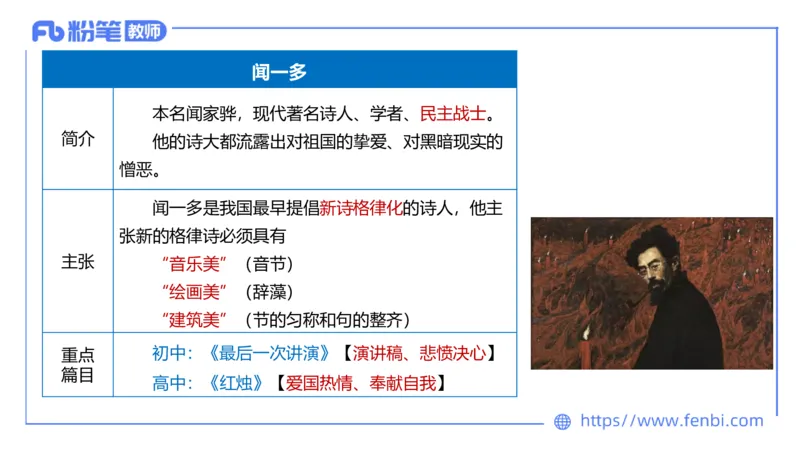 Fb 粉笔 教师

| 闻一多 | |
|---|---|
| 简介 | 本名闻家骅，现代著名诗人、学者、民主战士。他的诗大都流露出对祖国的挚爱、对黑暗现实的憎恶。 |
| 主张 | 闻一多是我国最早提倡新诗格律化的诗人，他主张新的格律诗必须具有 “音乐美”（音节） “绘画美”（辞藻） “建筑美”（节的匀称和句的整齐） |
| 重点篇目 | 初中：《最后一次讲演》【演讲稿、悲愤决心】 高中：《红烛》【爱国热情、奉献自我】 |

https://www.fenbi.com